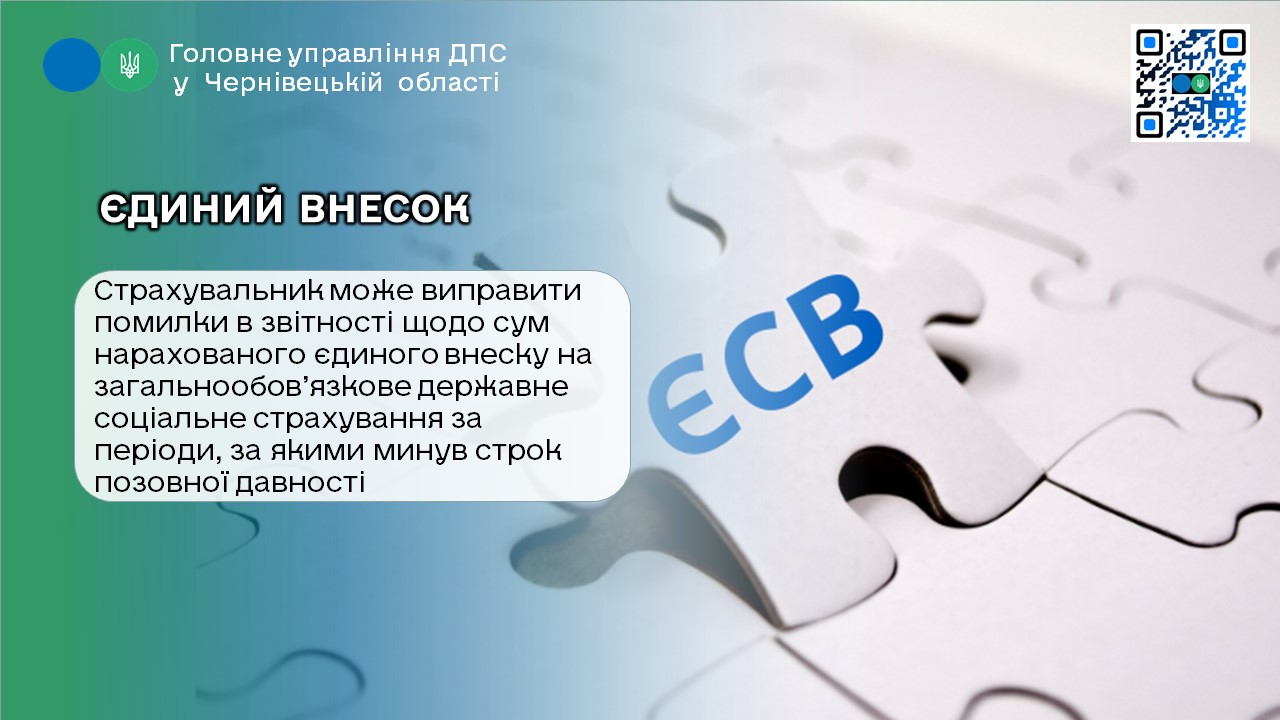 Головне управління ДПС
у Чернівецькій області

ЄДИНИЙ ВНЕСОК

Страхувальник може виправити помилки в звітності щодо сум нарахованого єдиного внеску на загальнообов'язкове державне соціальне страхування за періоди, за якими минув строк позовної давності

ЄСВ